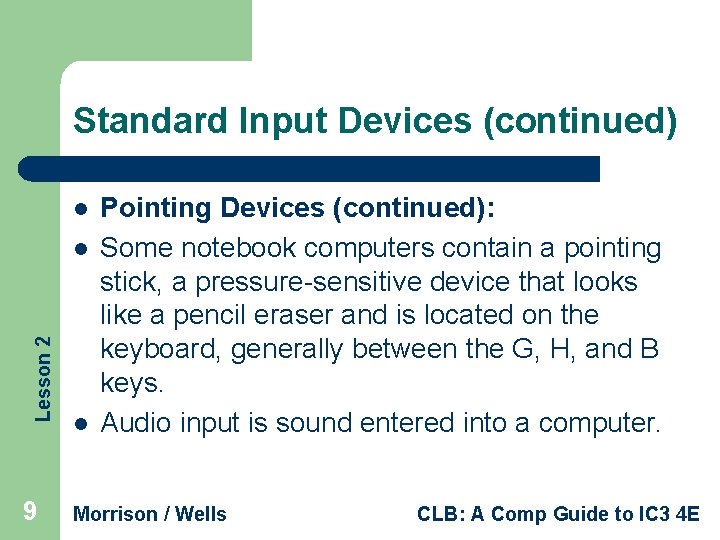 Standard Input Devices (continued)

- Pointing Devices (continued):
- Some notebook computers contain a pointing stick, a pressure-sensitive device that looks like a pencil eraser and is located on the keyboard, generally between the G, H, and B keys.
- Audio input is sound entered into a computer.

Lesson 2

9 Morrison / Wells CLB: A Comp Guide to IC3 4E